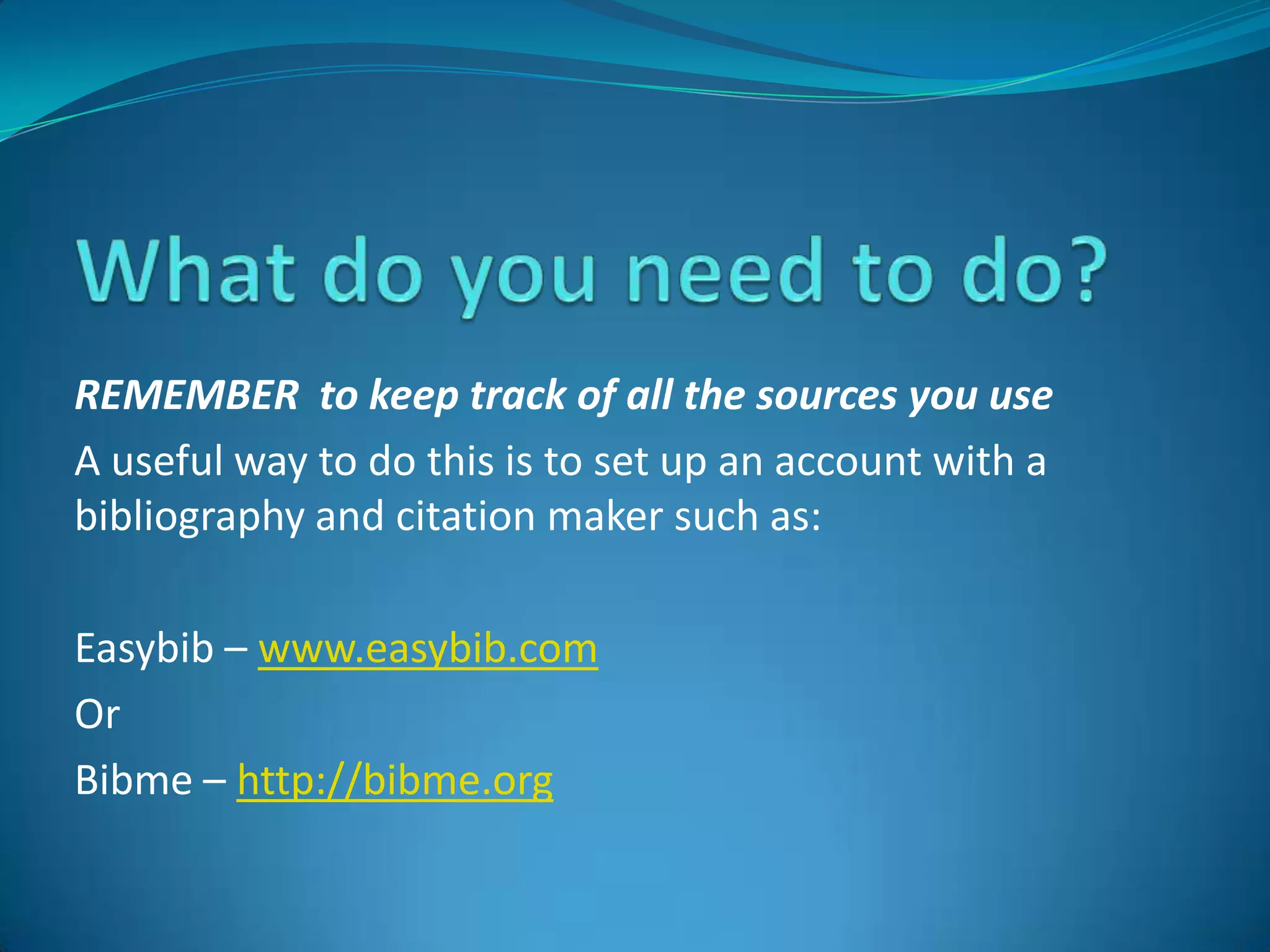 What do you need to do?

REMEMBER to keep track of all the sources you use

A useful way to do this is to set up an account with a bibliography and citation maker such as:

Easybib – www.easybib.com

Or

Bibme – http://bibme.org